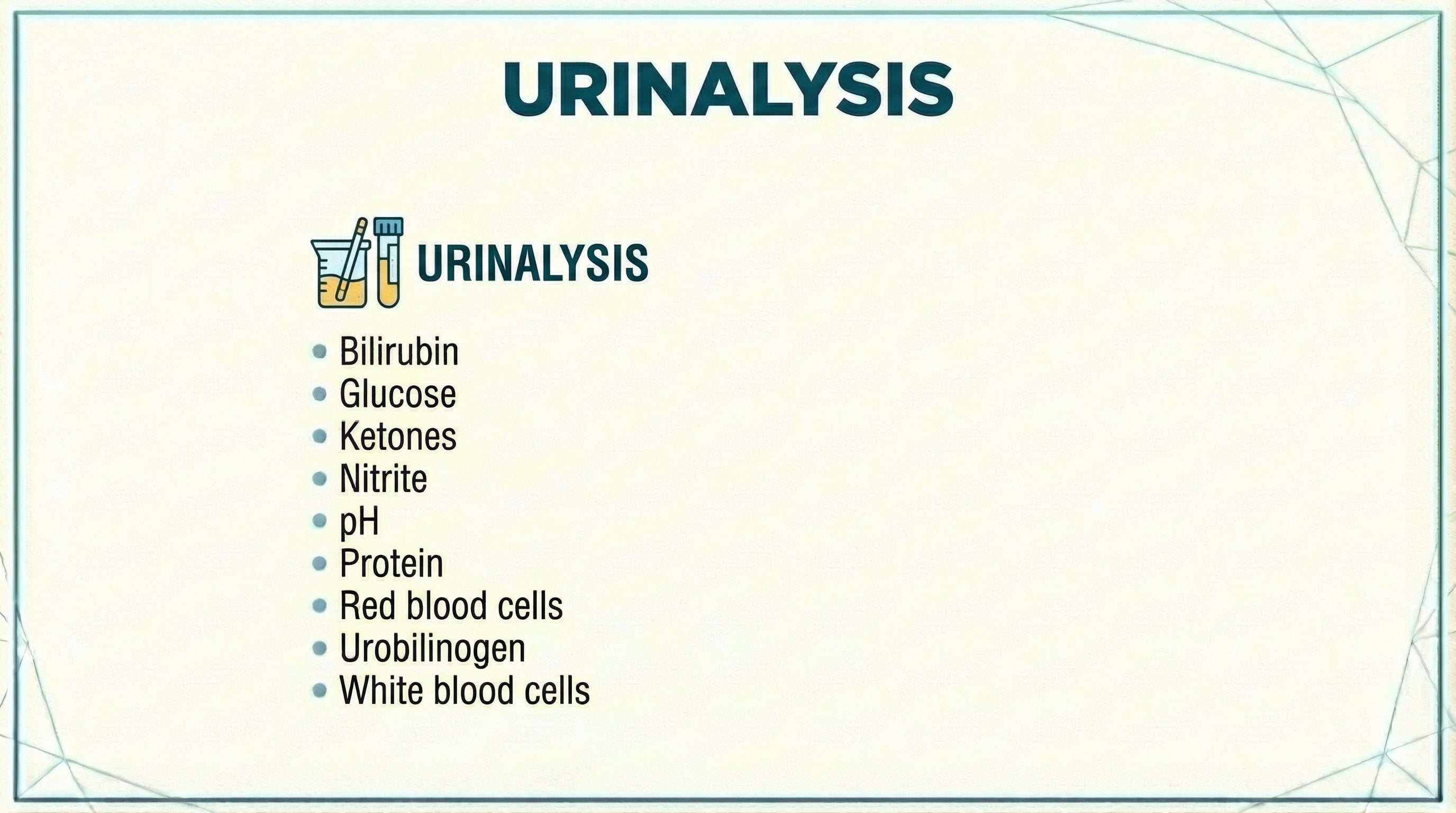 URINALYSIS

URINALYSIS

- Bilirubin
- Glucose
- Ketones
- Nitrite
- pH
- Protein
- Red blood cells
- Urobilinogen
- White blood cells